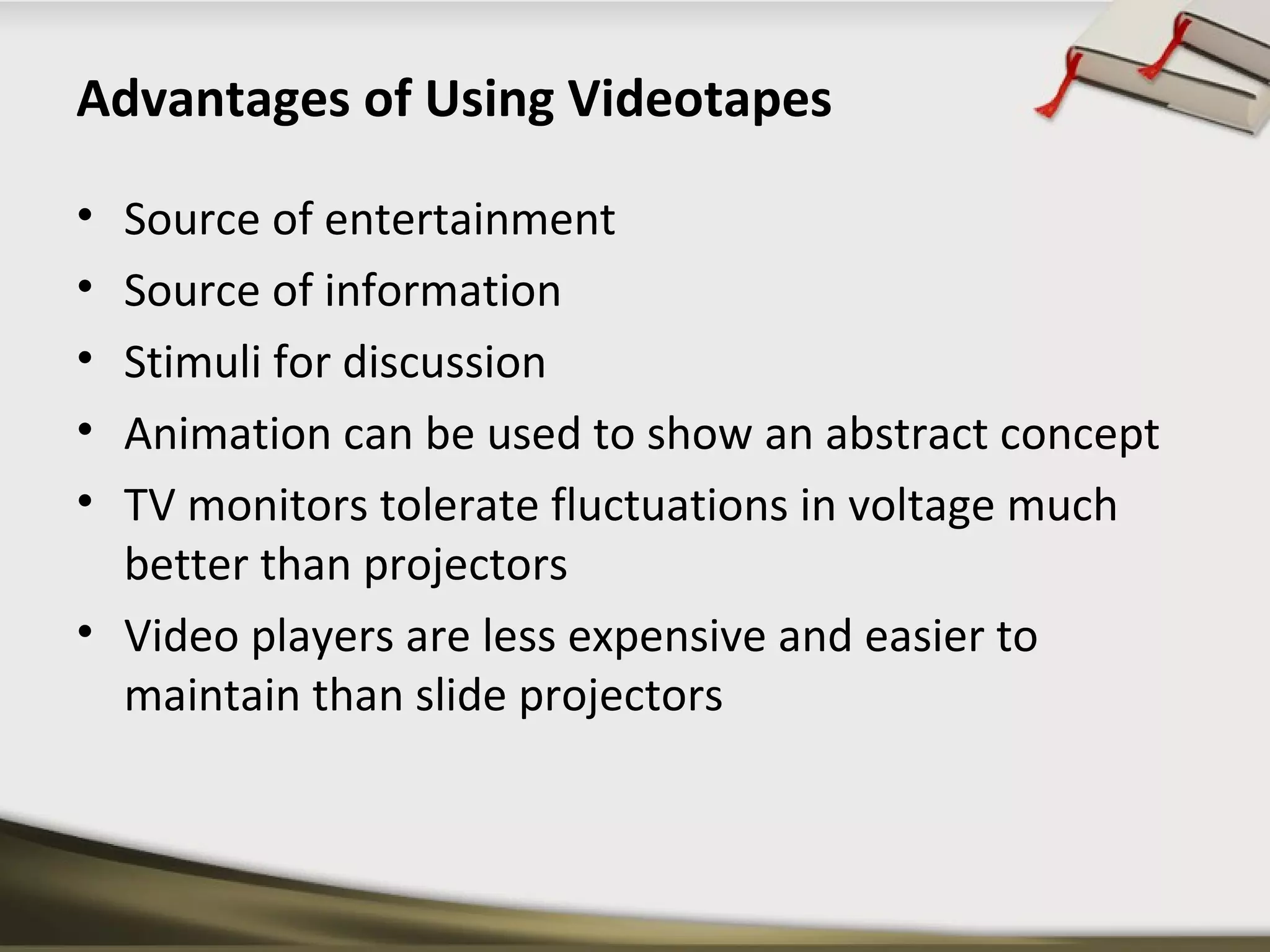 Advantages of Using Videotapes

• Source of entertainment
• Source of information
• Stimuli for discussion
• Animation can be used to show an abstract concept
• TV monitors tolerate fluctuations in voltage much better than projectors
• Video players are less expensive and easier to maintain than slide projectors